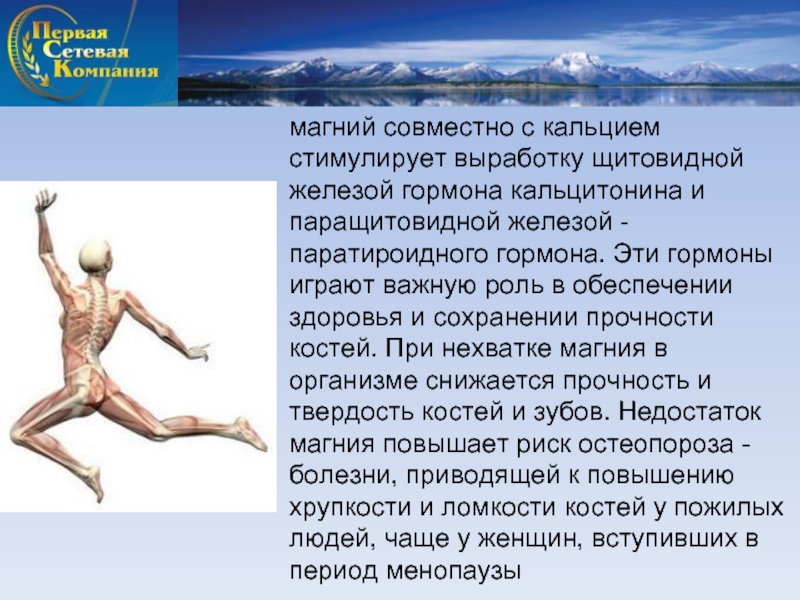 Первая Сетевая Компания

магний совместно с кальцием стимулирует выработку щитовидной железой гормона кальцитонина и паращитовидной железой - паратироидного гормона. Эти гормоны играют важную роль в обеспечении здоровья и сохранении прочности костей. При нехватке магния в организме снижается прочность и твердость костей и зубов. Недостаток магния повышает риск остеопороза - болезни, приводящей к повышению хрупкости и ломкости костей у пожилых людей, чаще у женщин, вступивших в период менопаузы